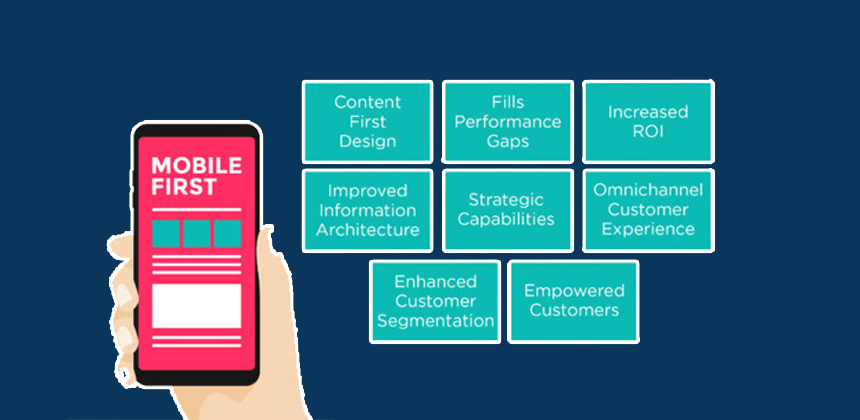 MOBILE FIRST

Content First Design

Fills Performance Gaps

Increased ROI

Improved Information Architecture

Strategic Capabilities

Omnichannel Customer Experience

Enhanced Customer Segmentation

Empowered Customers